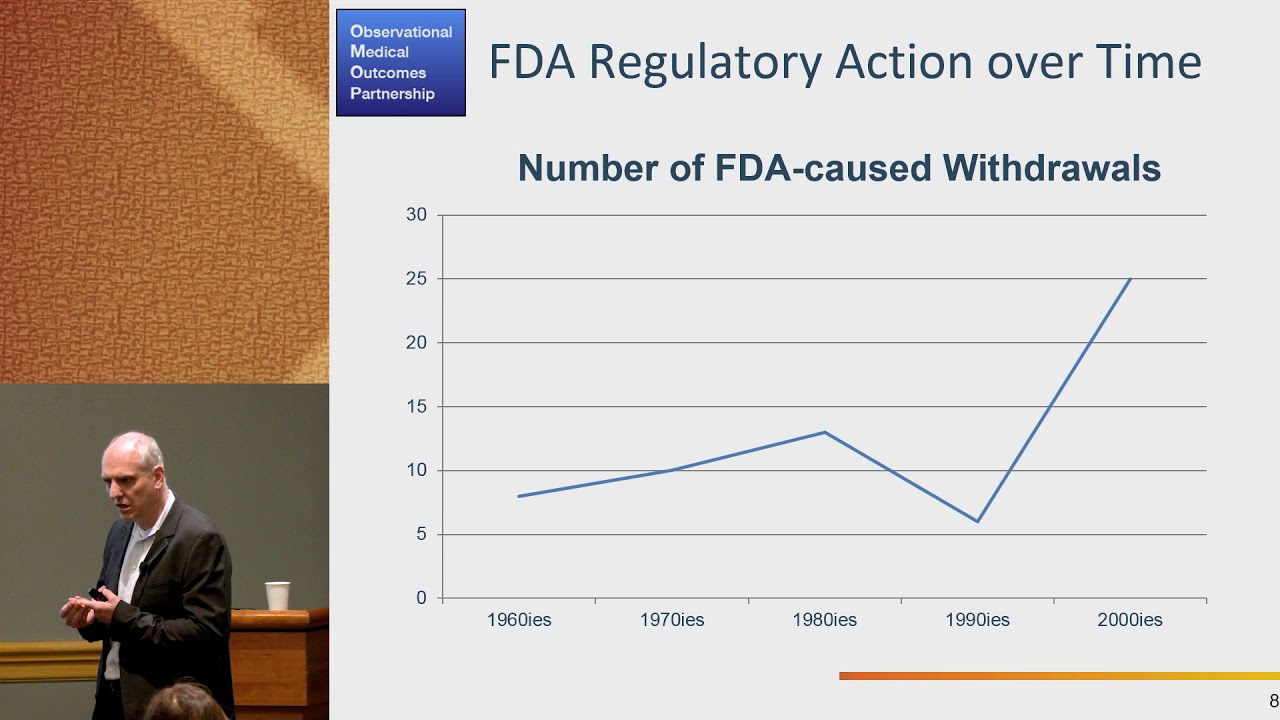 Observational
Medical
Outcomes
Partnership

FDA Regulatory Action over Time

Number of FDA-caused Withdrawals

30
25
20
15
10
5
0

1960ies 1970ies 1980ies 1990ies 2000ies

8